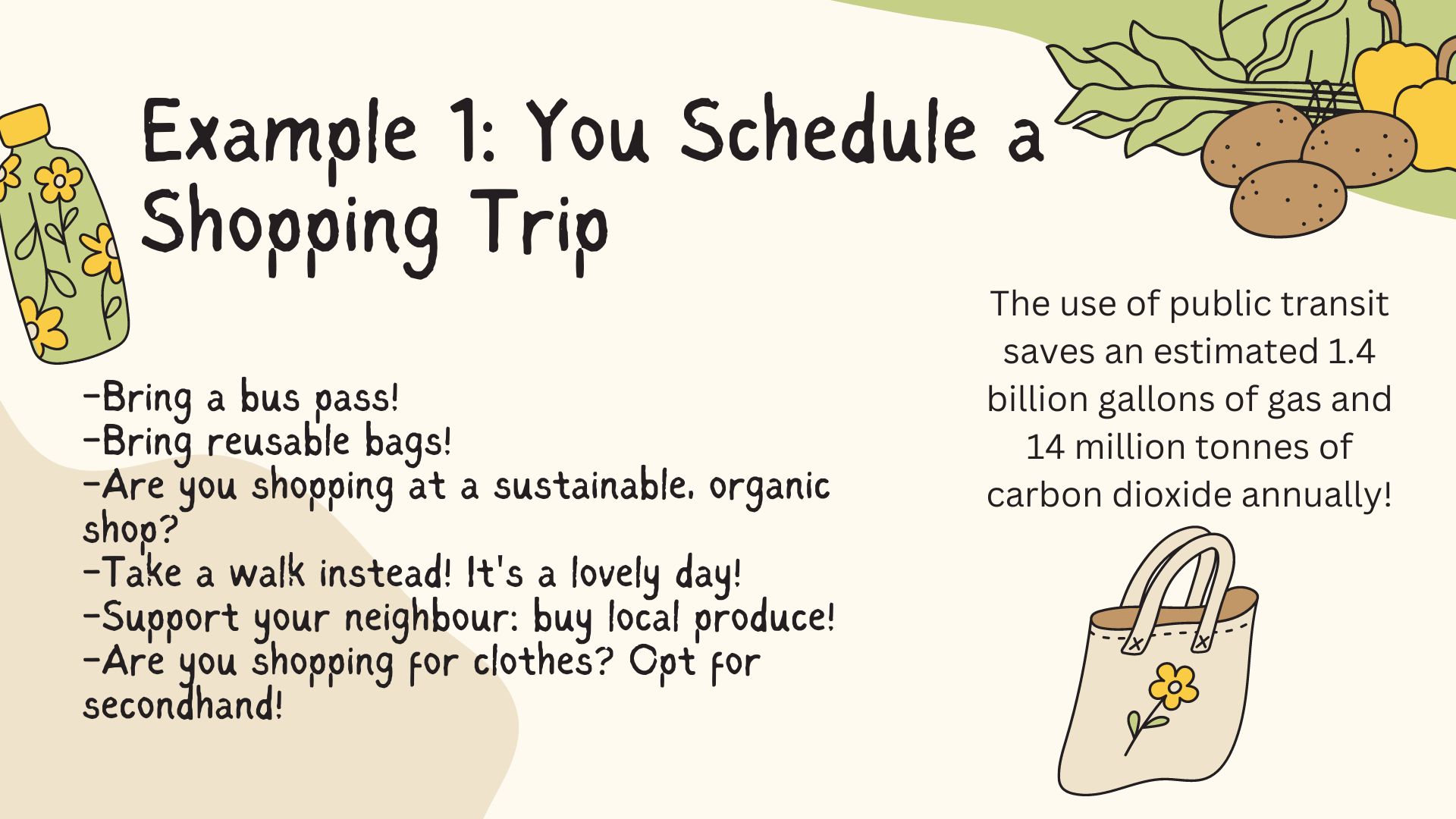 Example 1: You Schedule a Shopping Trip

-Bring a bus pass!
-Bring reusable bags!
-Are you shopping at a sustainable, organic shop?
-Take a walk instead! It's a lovely day!
-Support your neighbour: buy local produce!
-Are you shopping for clothes? Opt for secondhand!

The use of public transit saves an estimated 1.4 billion gallons of gas and 14 million tonnes of carbon dioxide annually!